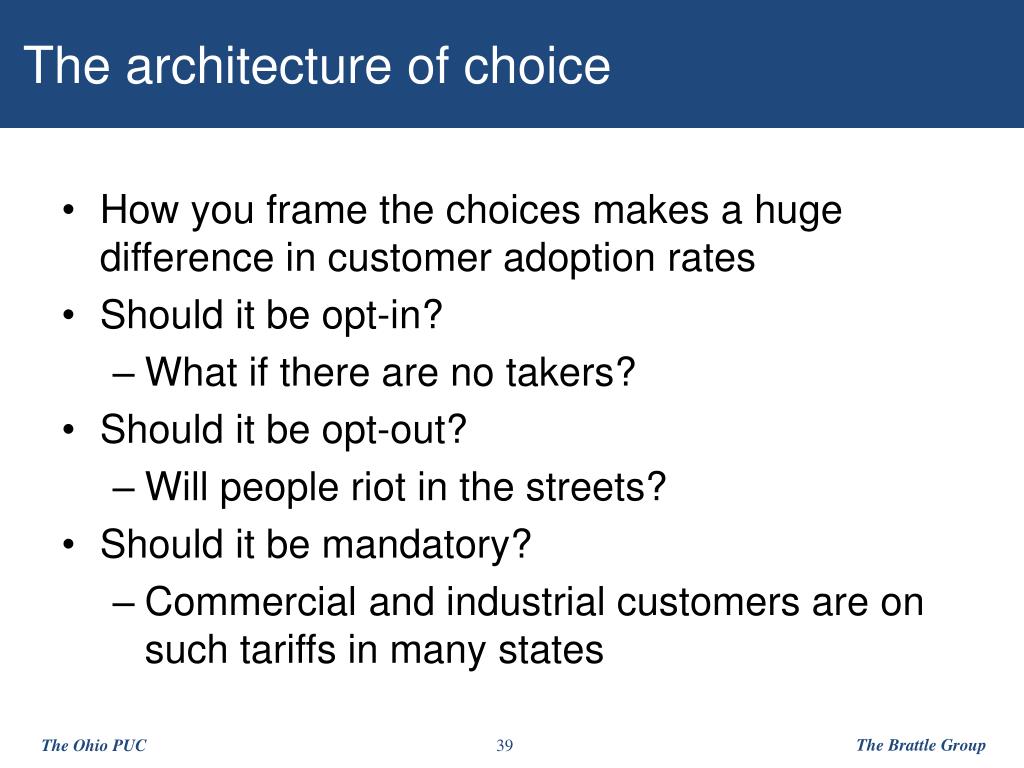 The architecture of choice

• How you frame the choices makes a huge difference in customer adoption rates
• Should it be opt-in?
– What if there are no takers?
• Should it be opt-out?
– Will people riot in the streets?
• Should it be mandatory?
– Commercial and industrial customers are on such tariffs in many states

The Ohio PUC 39 The Brattle Group